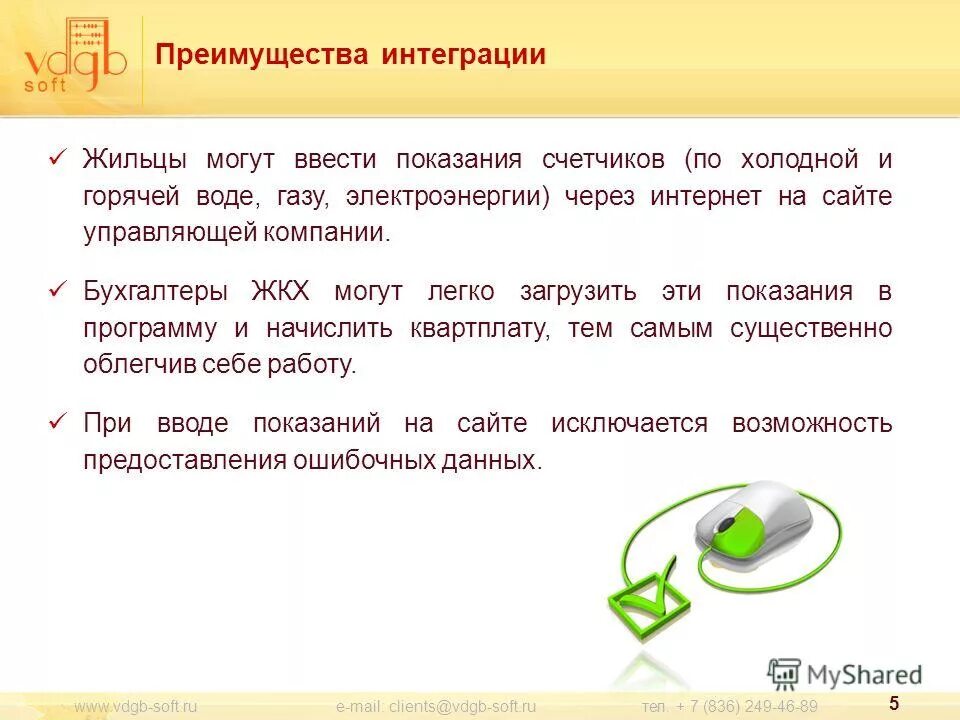 vdgb soft

Преимущества интеграции

✓ Жильцы могут ввести показания счетчиков (по холодной и горячей воде, газу, электроэнергии) через интернет на сайте управляющей компании.

✓ Бухгалтеры ЖКХ могут легко загрузить эти показания в программу и начислить квартплату, тем самым существенно облегчив себе работу.

✓ При вводе показаний на сайте исключается возможность предоставления ошибочных данных.

MyShared

www.vdgb-soft.ru e-mail: clients@vdgb-soft.ru тел. + 7 (836) 249-46-89 5